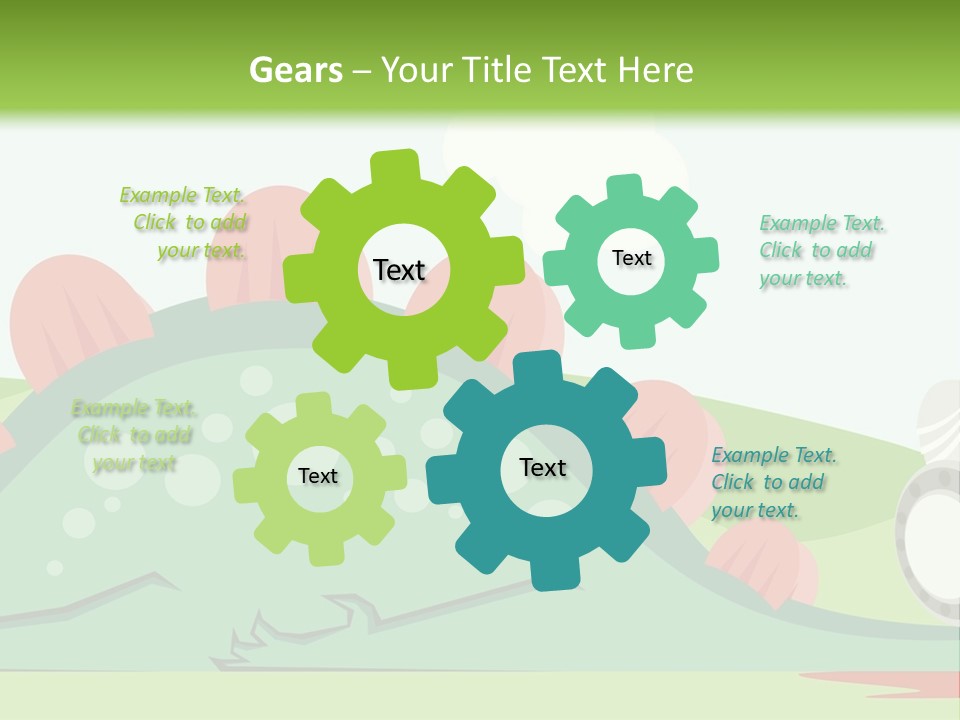 Gears – Your Title Text Here

Example Text. Click to add your text.

Text

Text

Example Text. Click to add your text.

Example Text. Click to add your text

Text

Text

Example Text. Click to add your text.